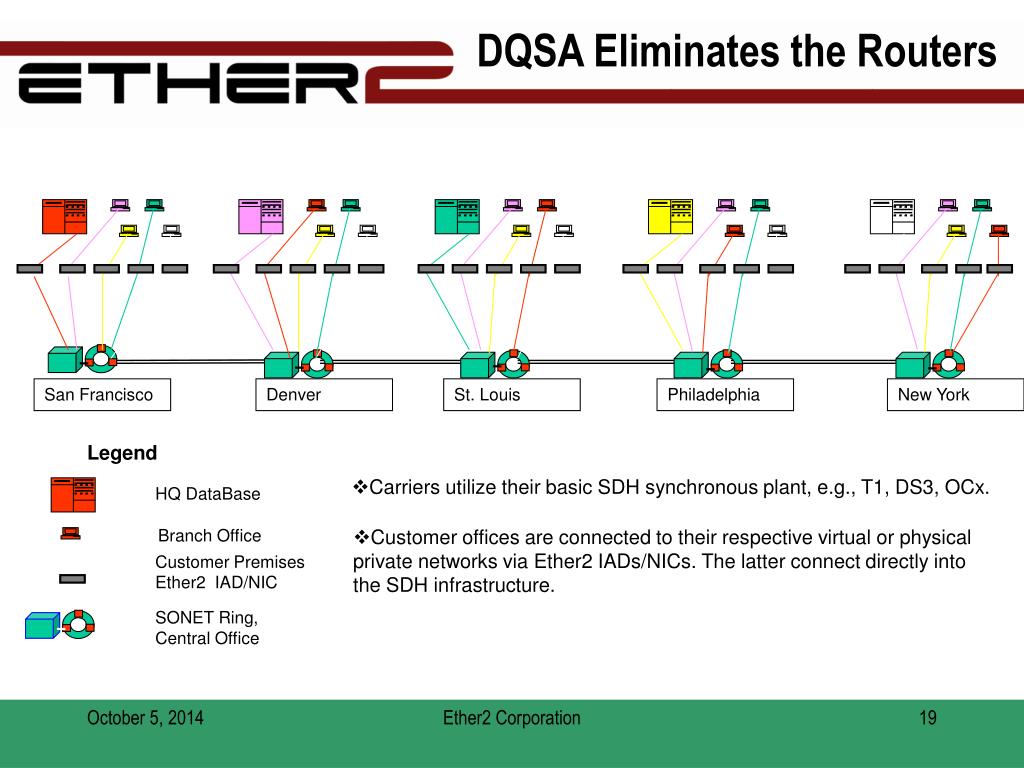 ETHER2

DQSA Eliminates the Routers

San Francisco

Denver

St. Louis

Philadelphia

New York

Legend

HQ DataBase

Branch Office

Customer Premises Ether2 IAD/NIC

SONET Ring, Central Office

❖Carriers utilize their basic SDH synchronous plant, e.g., T1, DS3, OCx.

❖Customer offices are connected to their respective virtual or physical private networks via Ether2 IADs/NICs. The latter connect directly into the SDH infrastructure.

October 5, 2014

Ether2 Corporation

19